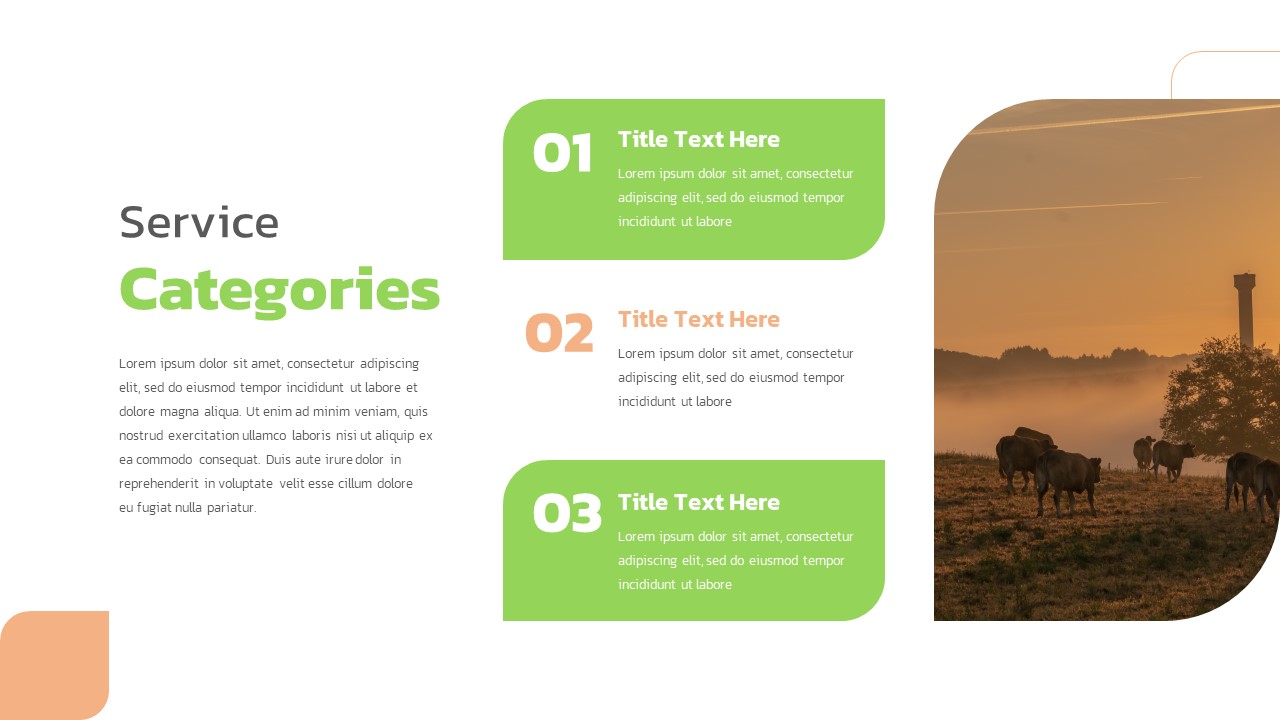 Service
Categories

Lorem ipsum dolor sit amet, consectetur adipiscing elit, sed do eiusmod tempor incididunt ut labore et dolore magna aliqua. Ut enim ad minim veniam, quis nostrud exercitation ullamco laboris nisi ut aliquip ex ea commodo consequat. Duis aute irure dolor in reprehenderit in voluptate velit esse cillum dolore eu fugiat nulla pariatur.

01
Title Text Here
Lorem ipsum dolor sit amet, consectetur adipiscing elit, sed do eiusmod tempor incididunt ut labore

02
Title Text Here
Lorem ipsum dolor sit amet, consectetur adipiscing elit, sed do eiusmod tempor incididunt ut labore

03
Title Text Here
Lorem ipsum dolor sit amet, consectetur adipiscing elit, sed do eiusmod tempor incididunt ut labore